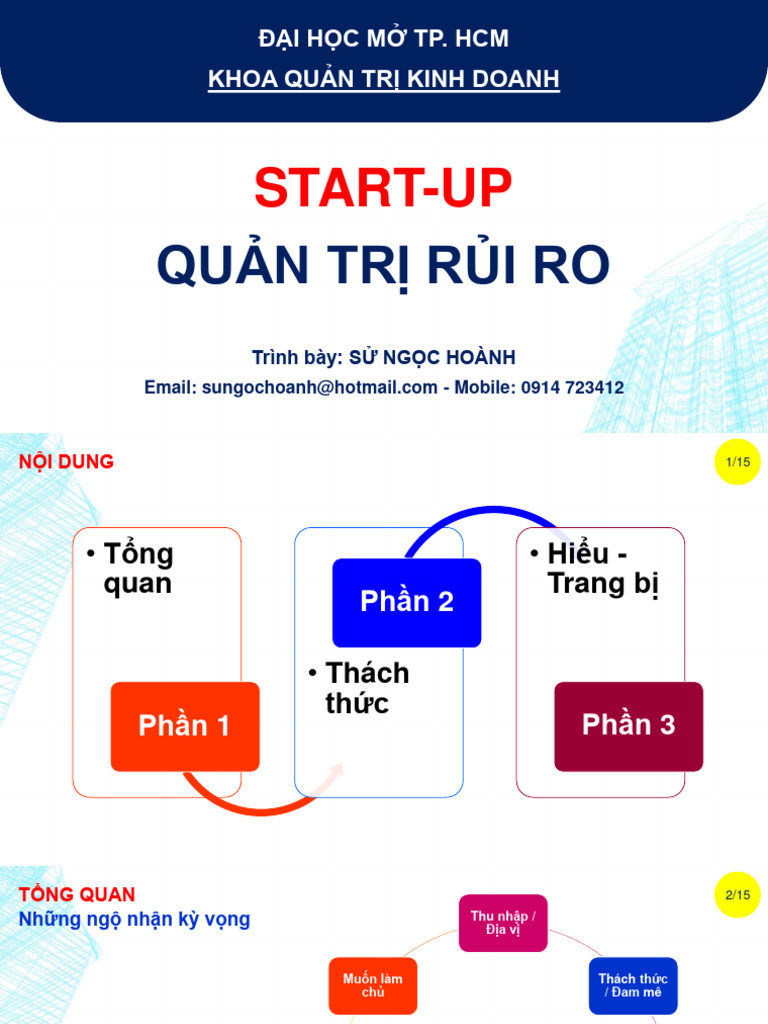 ĐẠI HỌC MỞ TP. HCM
KHOA QUẢN TRỊ KINH DOANH

START-UP
QUẢN TRỊ RỦI RO

Trình bày: SỬ NGỌC HOÀNH
Email: sungochoanh@hotmail.com - Mobile: 0914 723412

NỘI DUNG

1/15

• Tổng quan

Phần 1

Phần 2

• Thách thức

• Hiểu - Trang bị

Phần 3

TỔNG QUAN
Những ngộ nhận kỳ vọng

2/15

Thu nhập / Địa vị

Muốn làm chủ

Thách thức / Đam mê